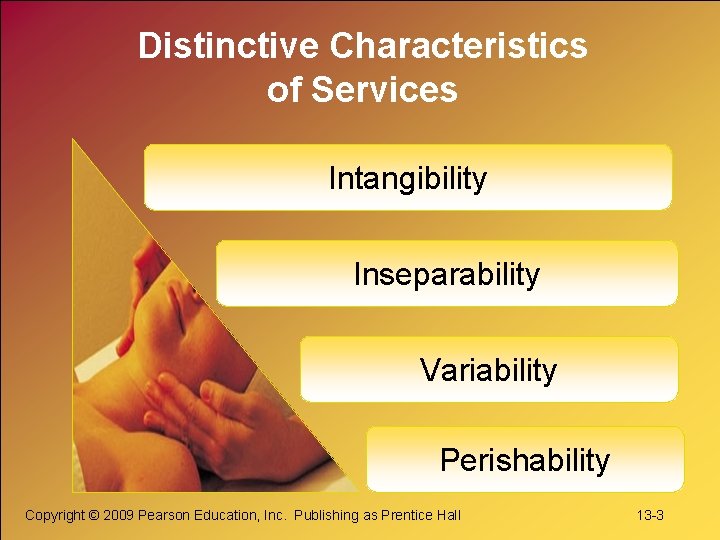 Distinctive Characteristics of Services

Intangibility

Inseparability

Variability

Perishability

Copyright © 2009 Pearson Education, Inc. Publishing as Prentice Hall

13-3